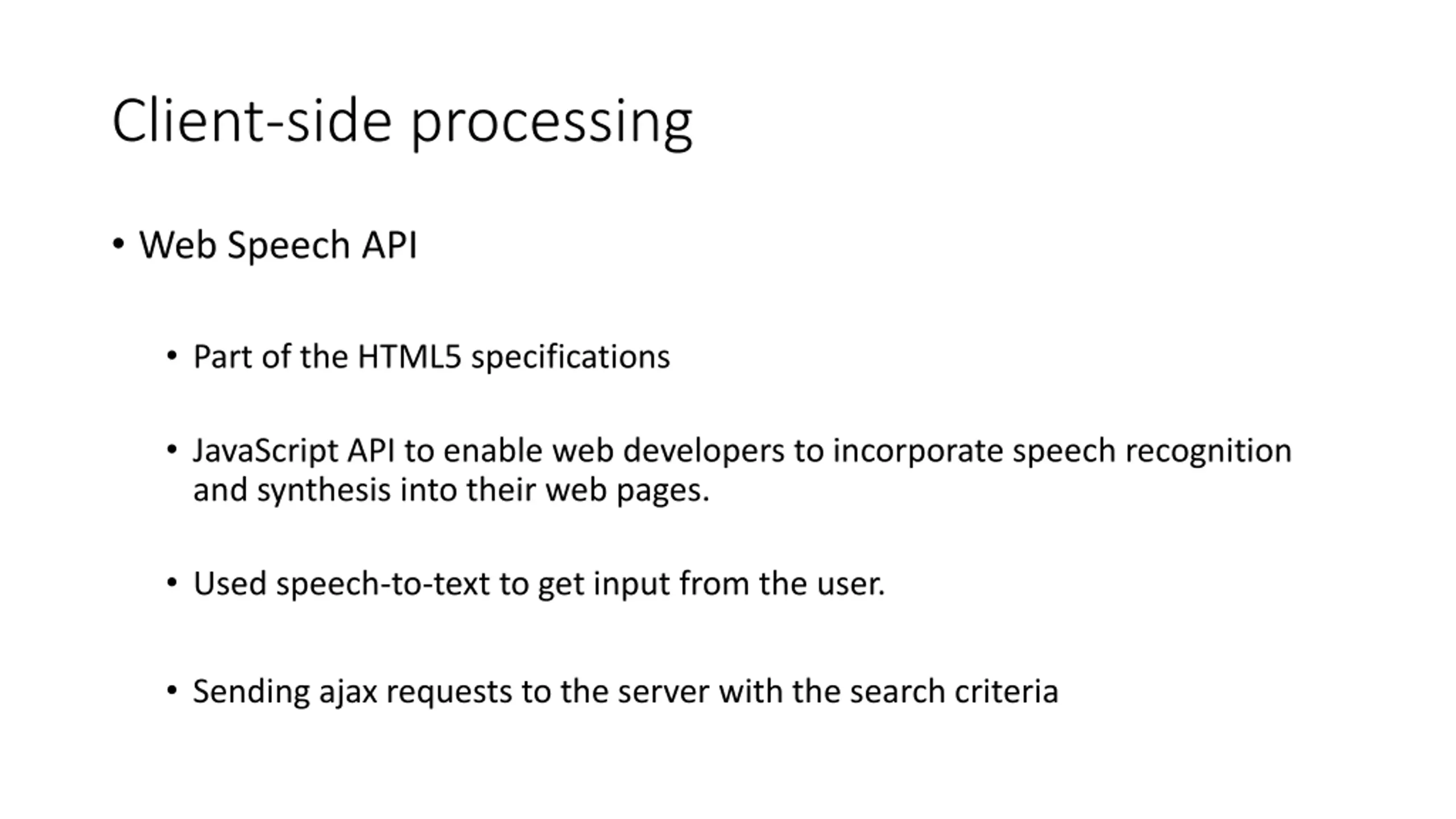 Client-side processing

• Web Speech API

• Part of the HTML5 specifications

• JavaScript API to enable web developers to incorporate speech recognition and synthesis into their web pages.

• Used speech-to-text to get input from the user.

• Sending ajax requests to the server with the search criteria